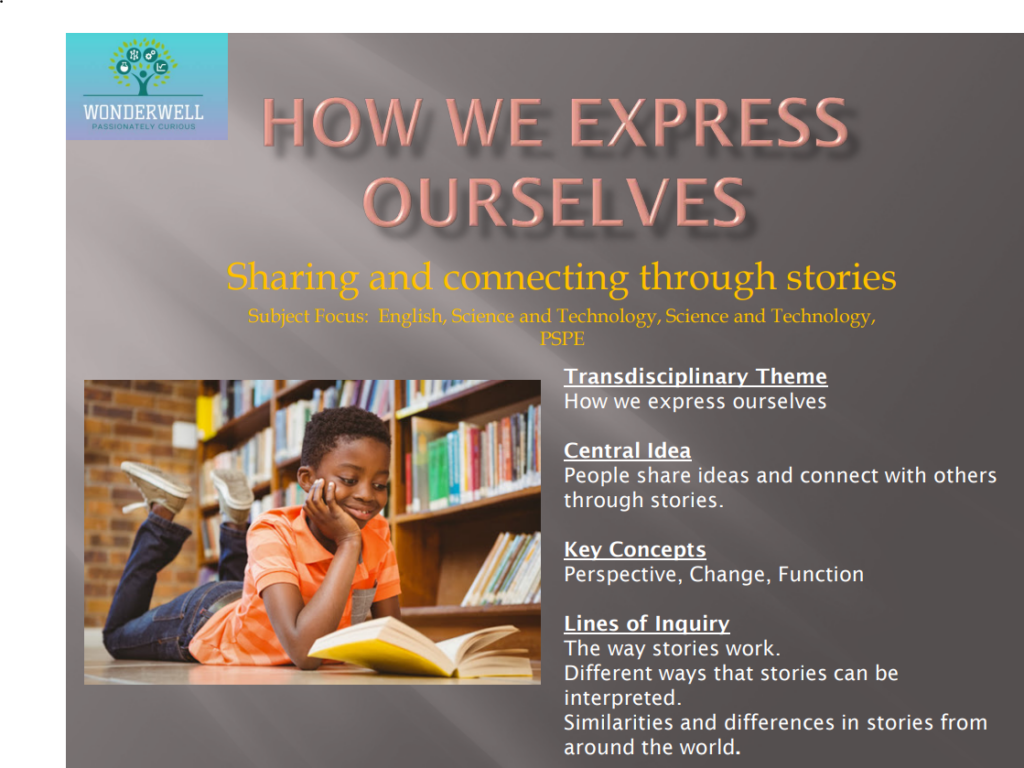 WONDERWELL
PASSIONATELY CURIOUS

HOW WE EXPRESS OURSELVES

Sharing and connecting through stories

Subject Focus: English, Science and Technology, Science and Technology, PSPE

Transdisciplinary Theme
How we express ourselves

Central Idea
People share ideas and connect with others through stories.

Key Concepts
Perspective, Change, Function

Lines of Inquiry
The way stories work.
Different ways that stories can be interpreted.
Similarities and differences in stories from around the world.